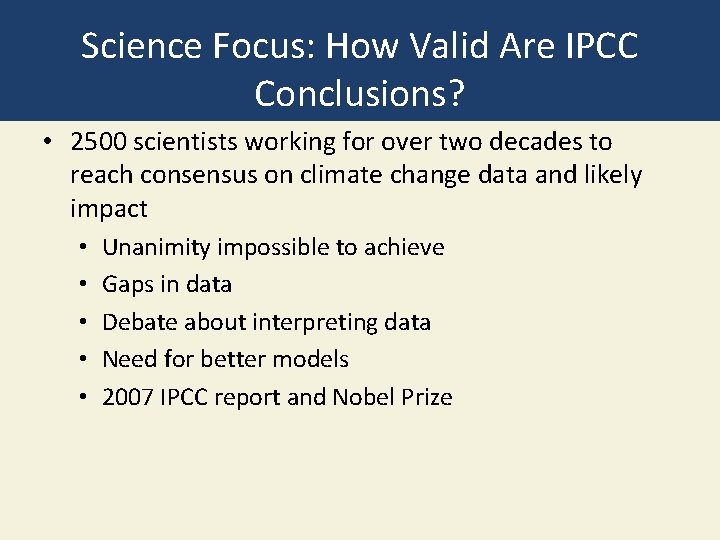 Science Focus: How Valid Are IPCC Conclusions?

• 2500 scientists working for over two decades to reach consensus on climate change data and likely impact
  • Unanimity impossible to achieve
  • Gaps in data
  • Debate about interpreting data
  • Need for better models
  • 2007 IPCC report and Nobel Prize